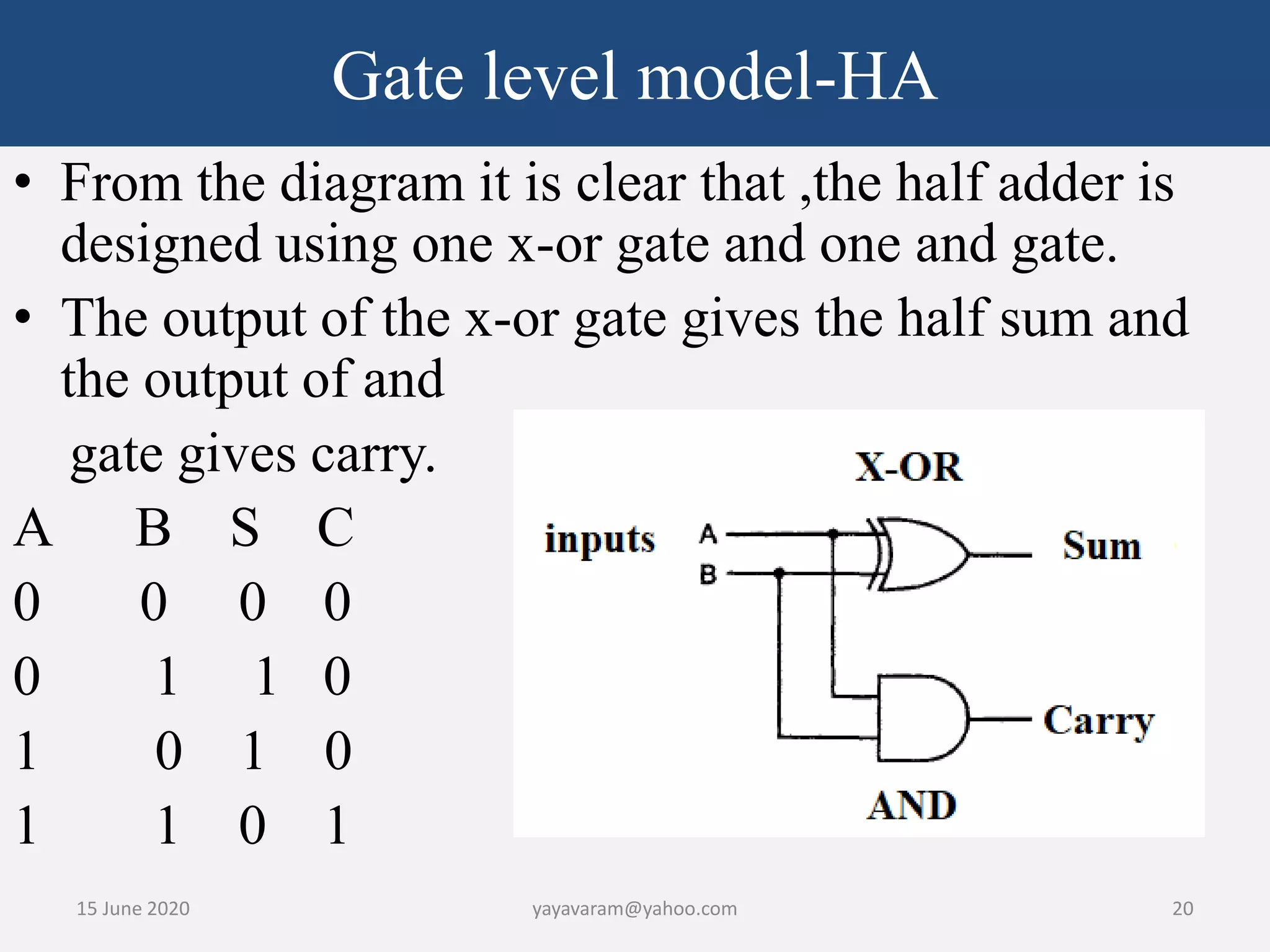 Gate level model-HA

• From the diagram it is clear that ,the half adder is designed using one x-or gate and one and gate.
• The output of the x-or gate gives the half sum and the output of and

gate gives carry.

| A | B | S | C |
|---|---|---|---|
| 0 | 0 | 0 | 0 |
| 0 | 1 | 1 | 0 |
| 1 | 0 | 1 | 0 |
| 1 | 1 | 0 | 1 |

X-OR
inputs
A
B
Sum
Carry
AND

15 June 2020
yayavaram@yahoo.com
20